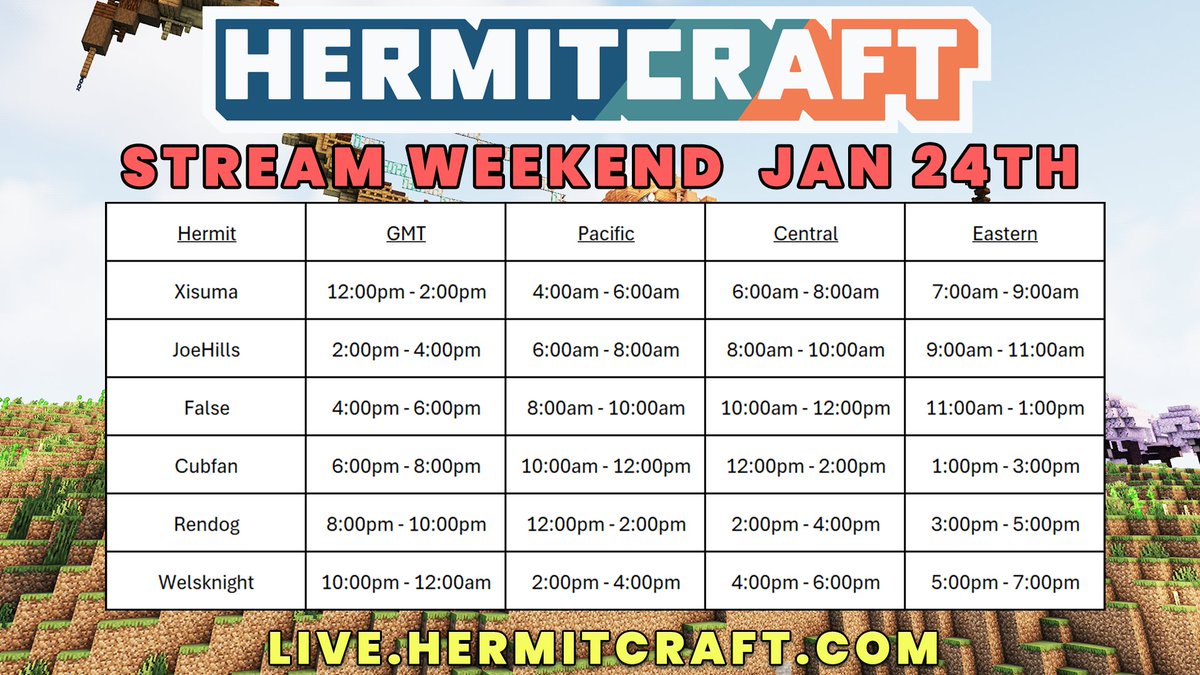 HERMITCRAFT

STREAM WEEKEND JAN 24TH

| Hermit | GMT | Pacific | Central | Eastern |
|---|---|---|---|---|
| Xisuma | 12:00pm - 2:00pm | 4:00am - 6:00am | 6:00am - 8:00am | 7:00am - 9:00am |
| JoeHills | 2:00pm - 4:00pm | 6:00am - 8:00am | 8:00am - 10:00am | 9:00am - 11:00am |
| False | 4:00pm - 6:00pm | 8:00am - 10:00am | 10:00am - 12:00pm | 11:00am - 1:00pm |
| Cubfan | 6:00pm - 8:00pm | 10:00am - 12:00pm | 12:00pm - 2:00pm | 1:00pm - 3:00pm |
| Rendog | 8:00pm - 10:00pm | 12:00pm - 2:00pm | 2:00pm - 4:00pm | 3:00pm - 5:00pm |
| Welsknight | 10:00pm - 12:00am | 2:00pm - 4:00pm | 4:00pm - 6:00pm | 5:00pm - 7:00pm |

LIVE.HERMITCRAFT.COM